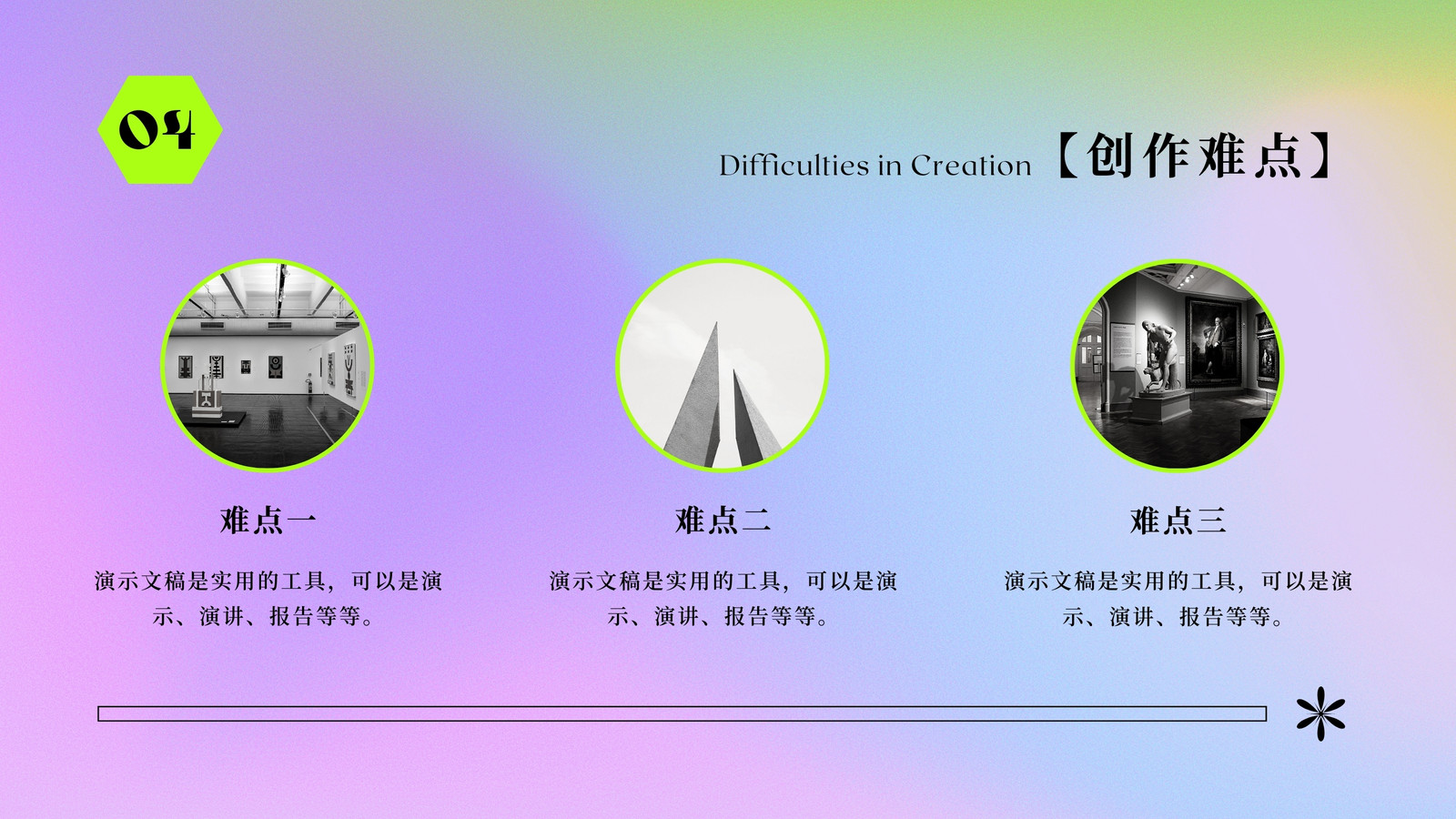 04

Difficulties in Creation 【创作难点】

难点一

演示文稿是实用的工具，可以是演示、演讲、报告等等。

难点二

演示文稿是实用的工具，可以是演示、演讲、报告等等。

难点三

演示文稿是实用的工具，可以是演示、演讲、报告等等。